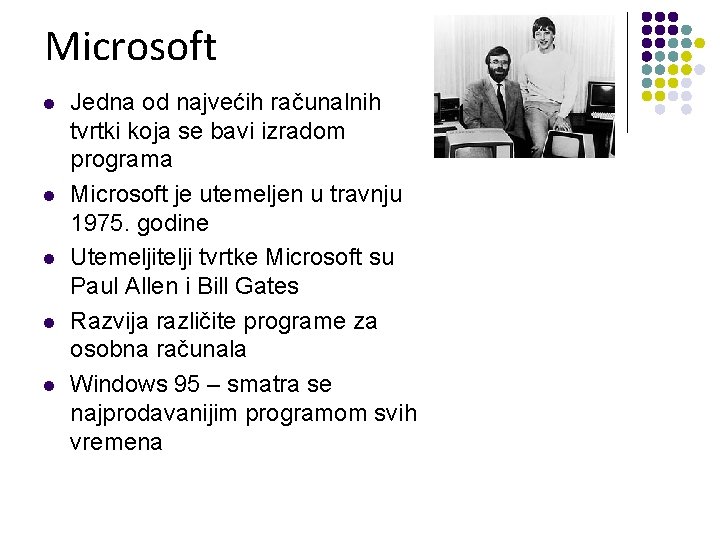 Microsoft

- Jedna od najvećih računalnih tvrtki koja se bavi izradom programa
- Microsoft je utemeljen u travnju 1975. godine
- Utemeljitelji tvrtke Microsoft su Paul Allen i Bill Gates
- Razvija različite programe za osobna računala
- Windows 95 – smatra se najprodavanijim programom svih vremena